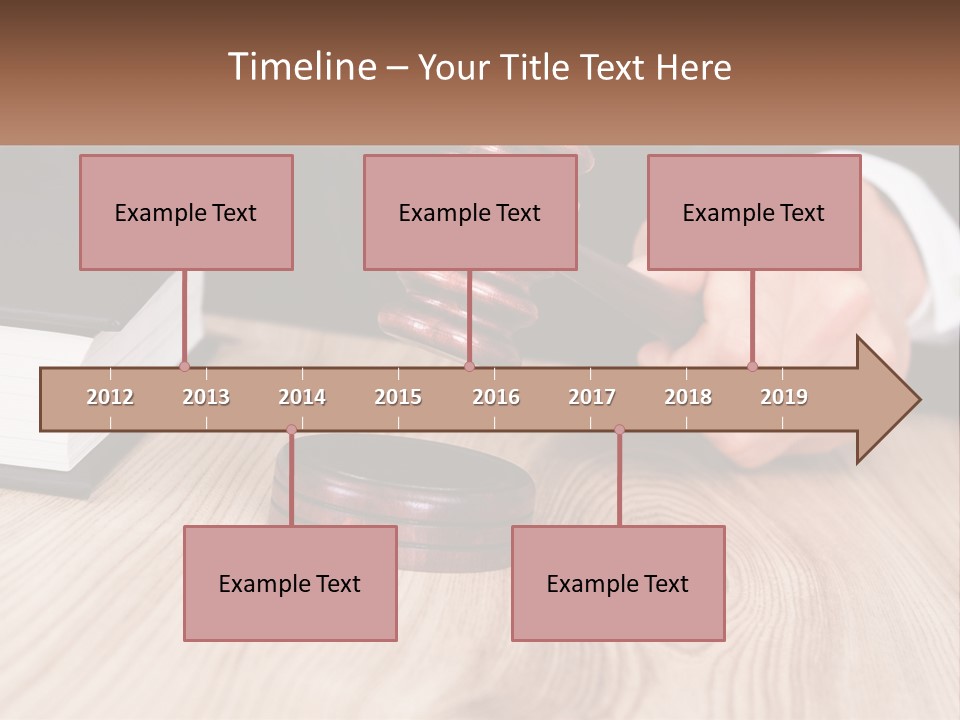 Timeline – Your Title Text Here

Example Text

Example Text

Example Text

2012 2013 2014 2015 2016 2017 2018 2019

Example Text

Example Text